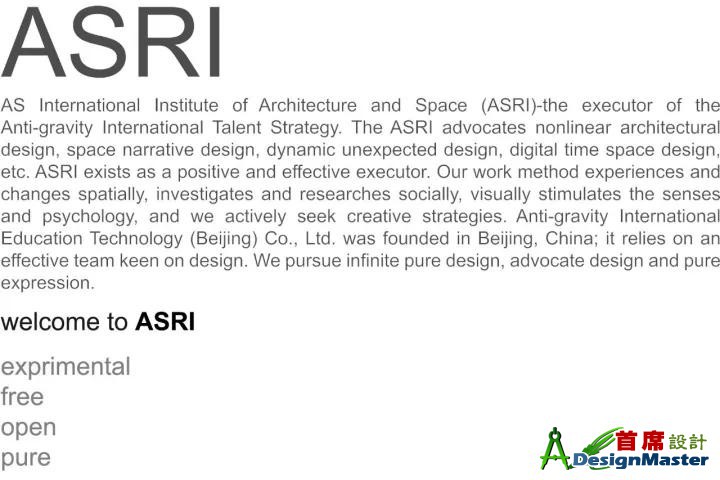 ASRI

AS International Institute of Architecture and Space (ASRI)-the executor of the Anti-gravity International Talent Strategy. The ASRI advocates nonlinear architectural design, space narrative design, dynamic unexpected design, digital time space design, etc. ASRI exists as a positive and effective executor. Our work method experiences and changes spatially, investigates and researches socially, visually stimulates the senses and psychology, and we actively seek creative strategies. Anti-gravity International Education Technology (Beijing) Co., Ltd. was founded in Beijing, China; it relies on an effective team keen on design. We pursue infinite pure design, advocate design and pure expression.

welcome to ASRI

exprimental
free
open
pure

首席設計
DesignMaster